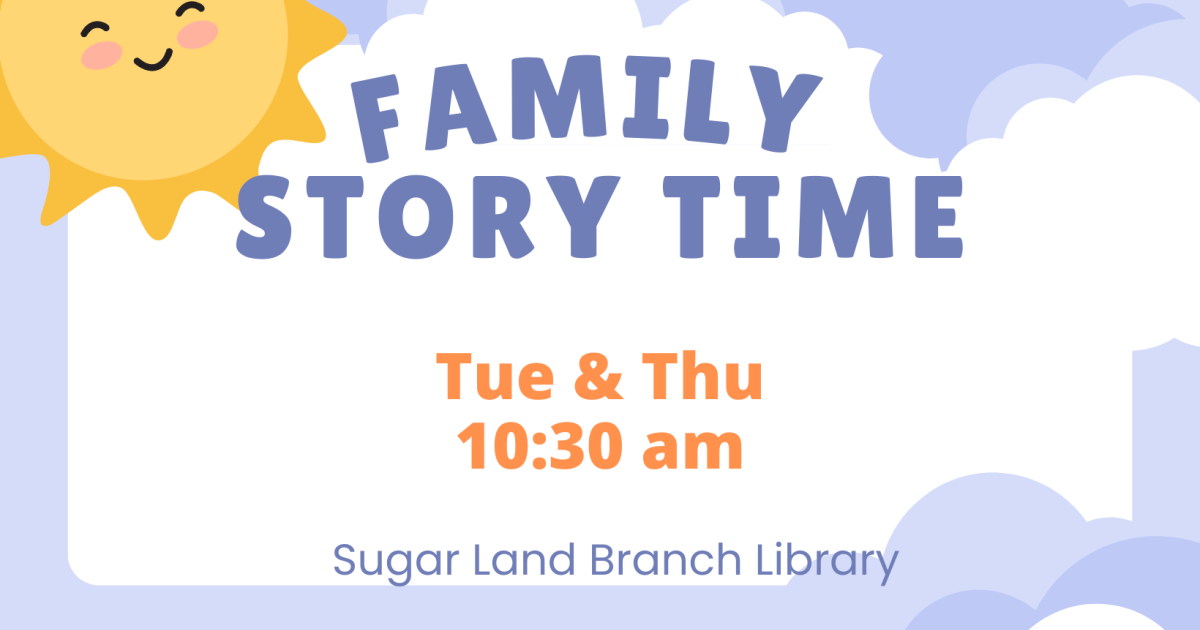 FAMILY
STORY TIME

Tue & Thu
10:30 am

Sugar Land Branch Library